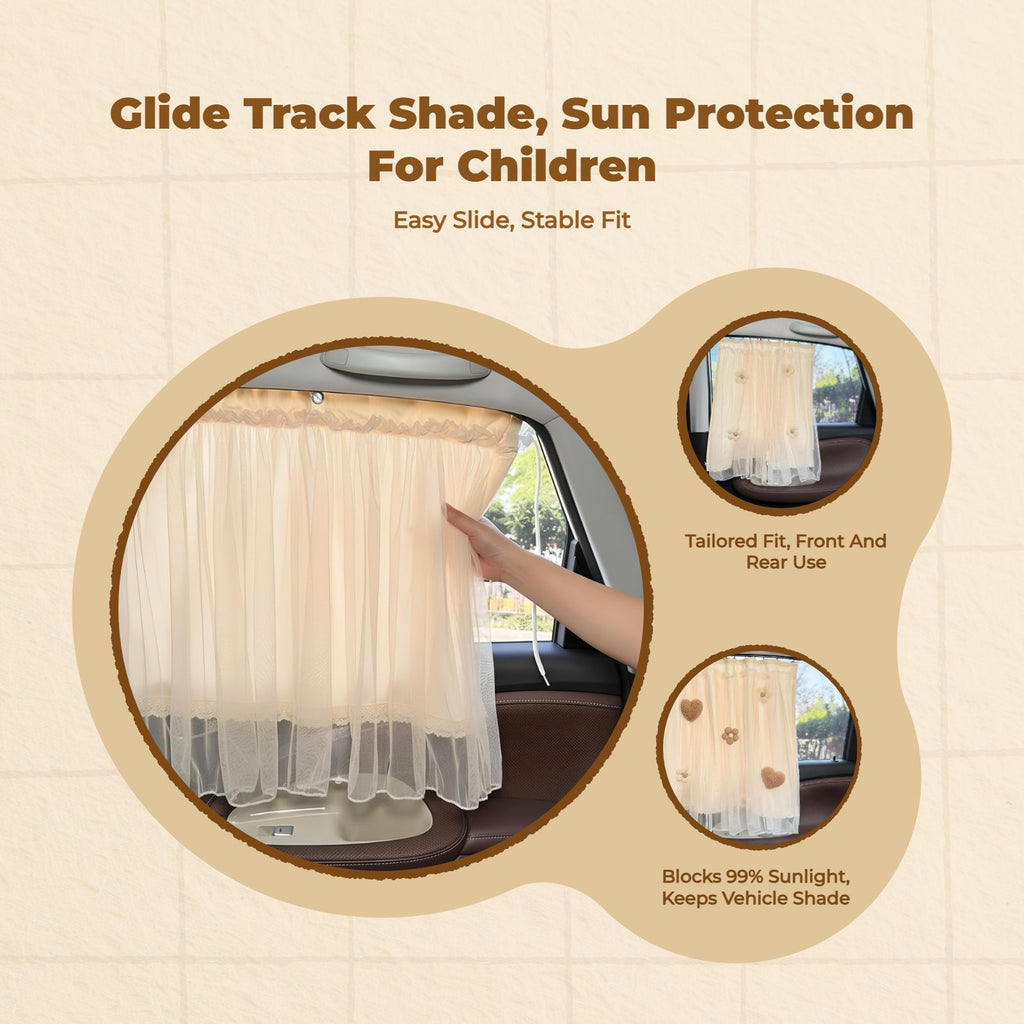 Glide Track Shade, Sun Protection For Children

Easy Slide, Stable Fit

Tailored Fit, Front And Rear Use

Blocks 99% Sunlight, Keeps Vehicle Shade